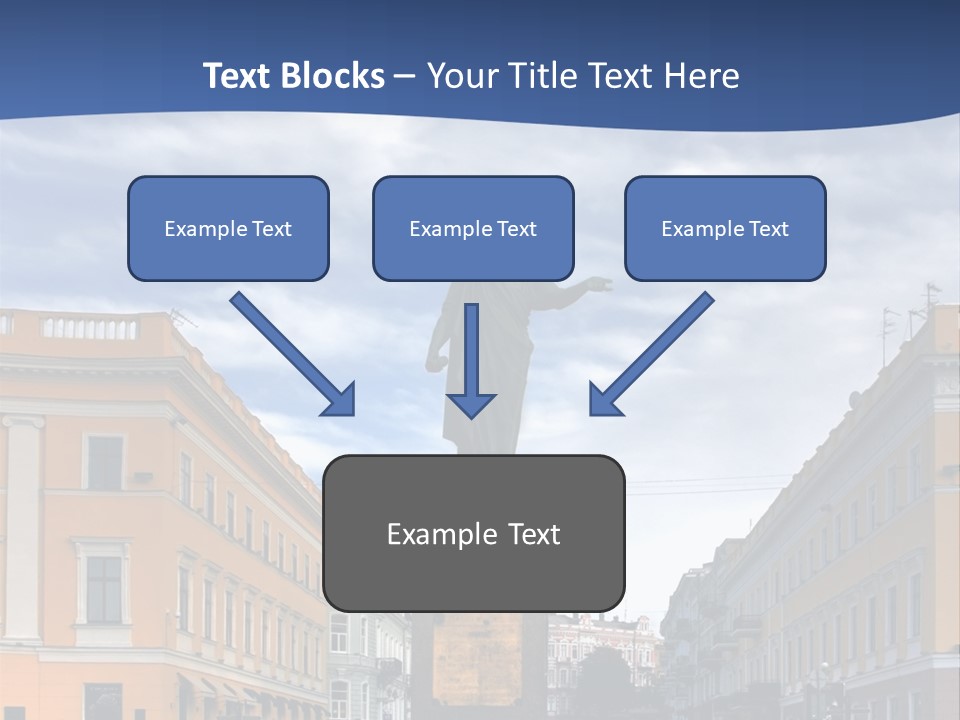 Text Blocks – Your Title Text Here

Example Text

Example Text

Example Text

Example Text